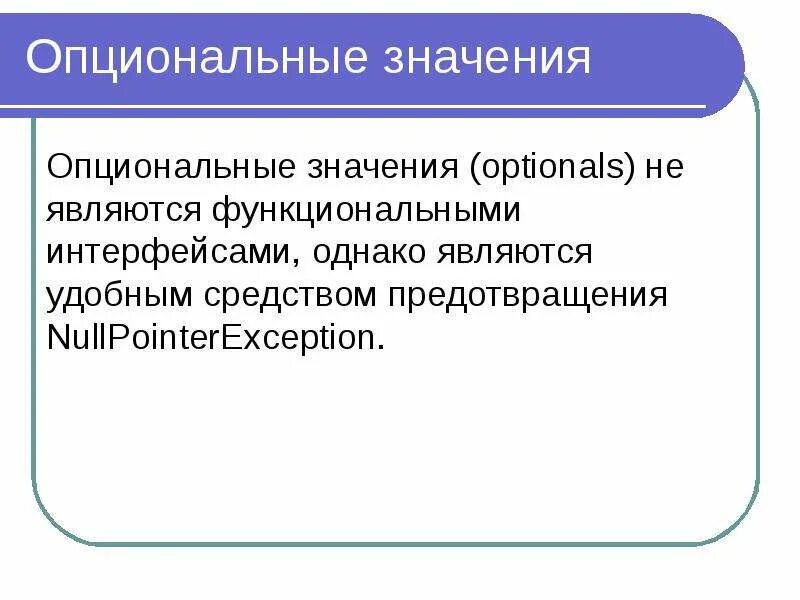 Опциональные значения

Опциональные значения (optionals) не являются функциональными интерфейсами, однако являются удобным средством предотвращения NullPointerException.